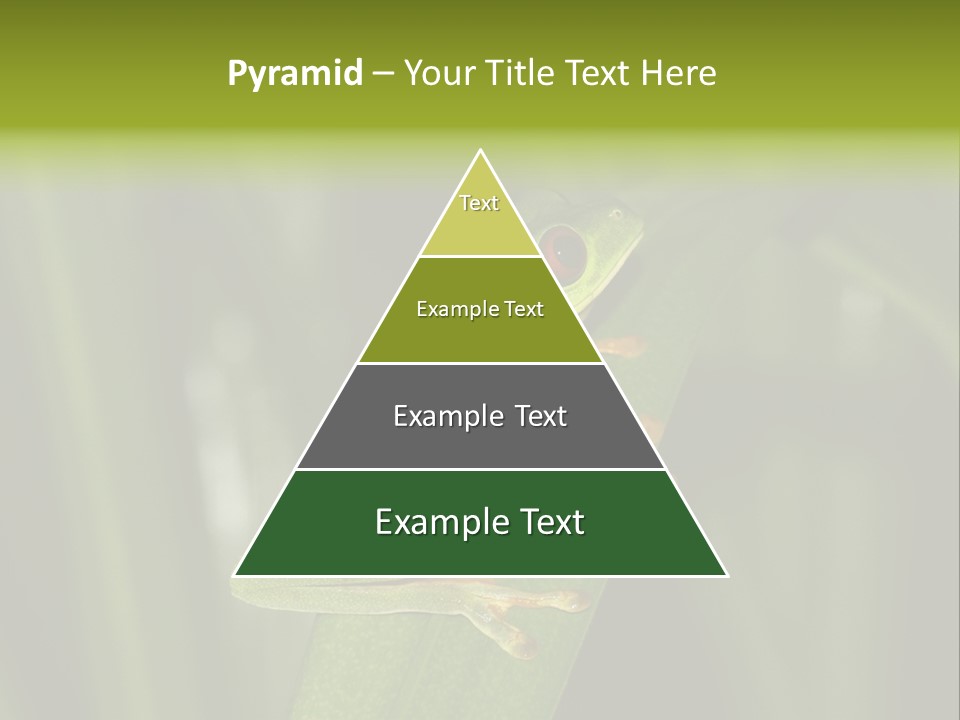 Pyramid – Your Title Text Here

Text

Example Text

Example Text

Example Text